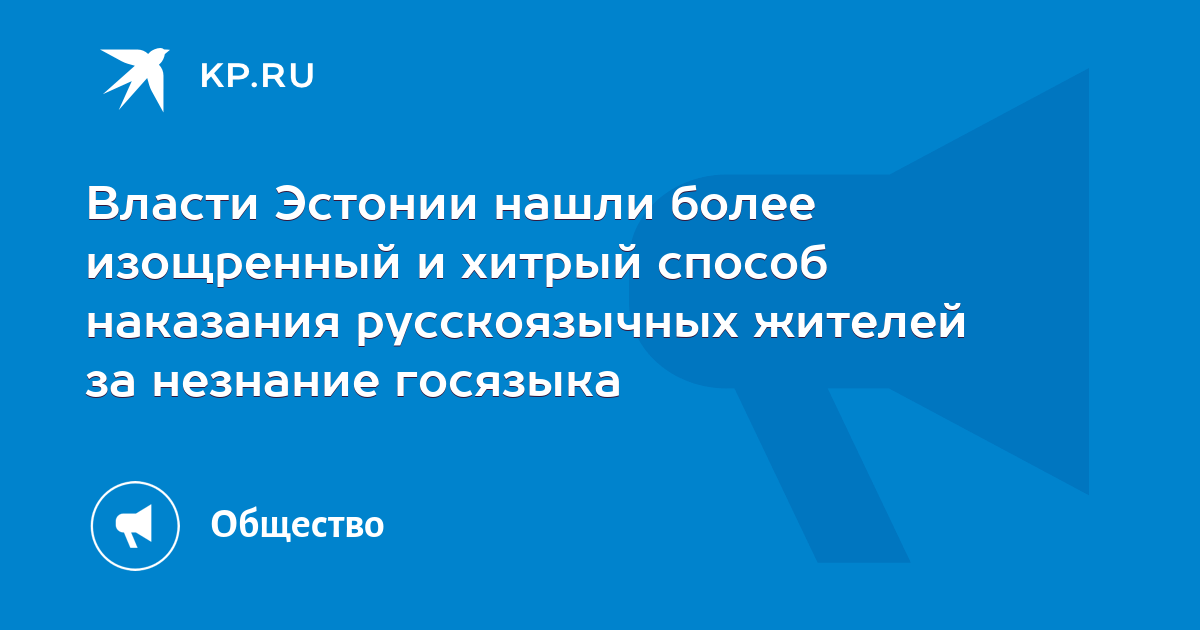 KP.RU

Власти Эстонии нашли более изощренный и хитрый способ наказания русскоязычных жителей за незнание госязыка

Общество